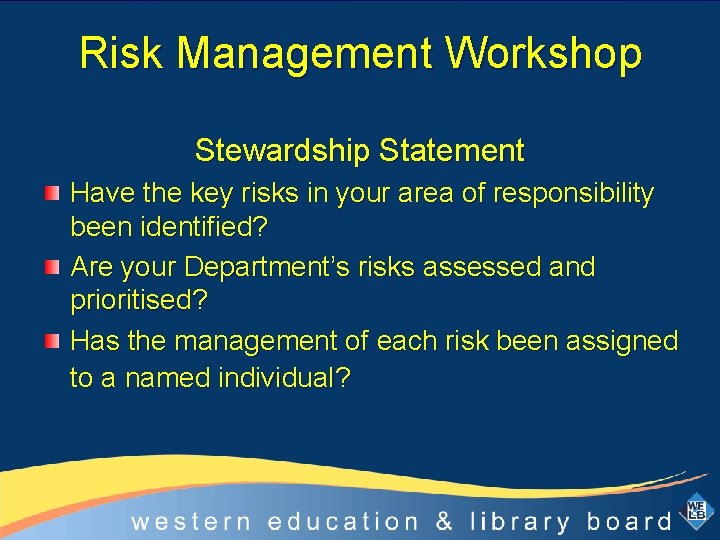 Risk Management Workshop

Stewardship Statement

Have the key risks in your area of responsibility been identified?

Are your Department's risks assessed and prioritised?

Has the management of each risk been assigned to a named individual?

western education & library board

WE LB